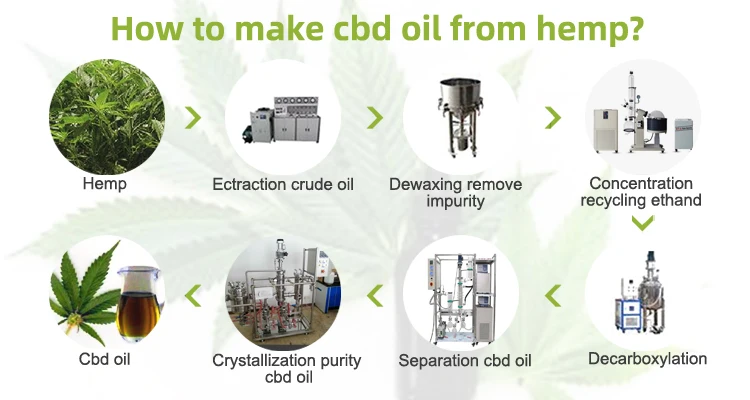 How to make cbd oil from hemp?

Hemp

Ectraction crude oil

Dewaxing remove impurity

Concentration recycling ethand

Decarboxylation

Separation cbd oil

Crystallization purity cbd oil

Cbd oil